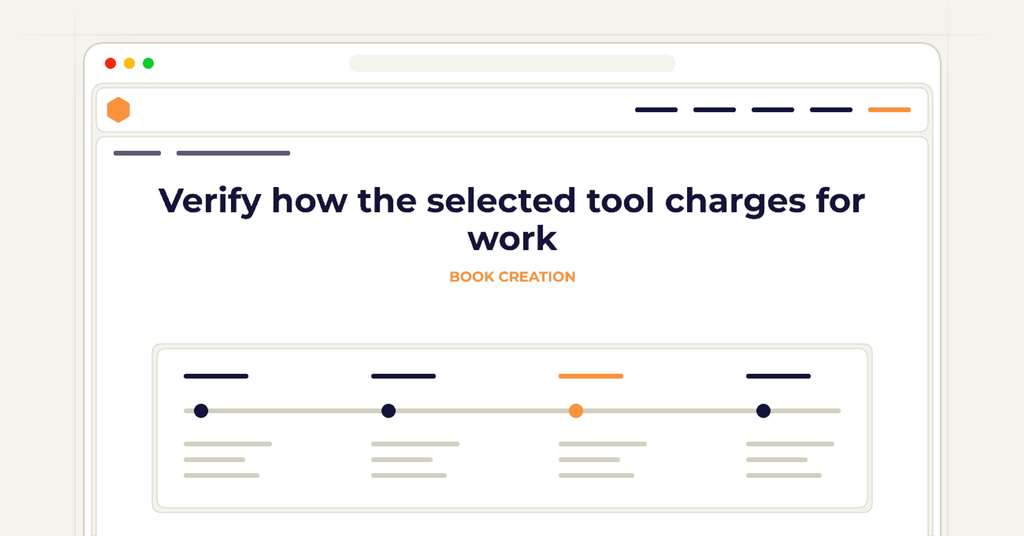 Verify how the selected tool charges for work

BOOK CREATION